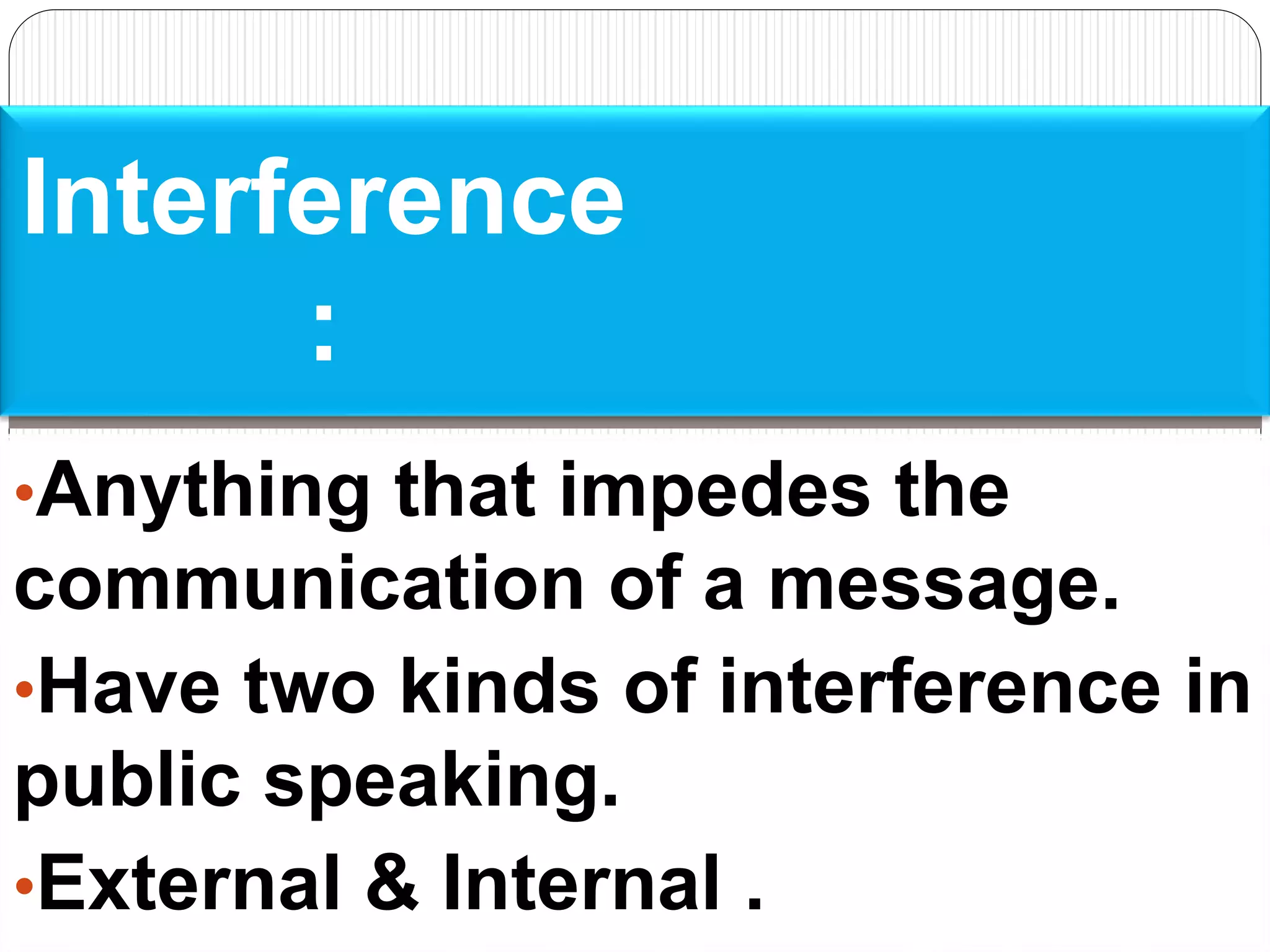 Interference
:

•Anything that impedes the communication of a message.
•Have two kinds of interference in public speaking.
•External & Internal .